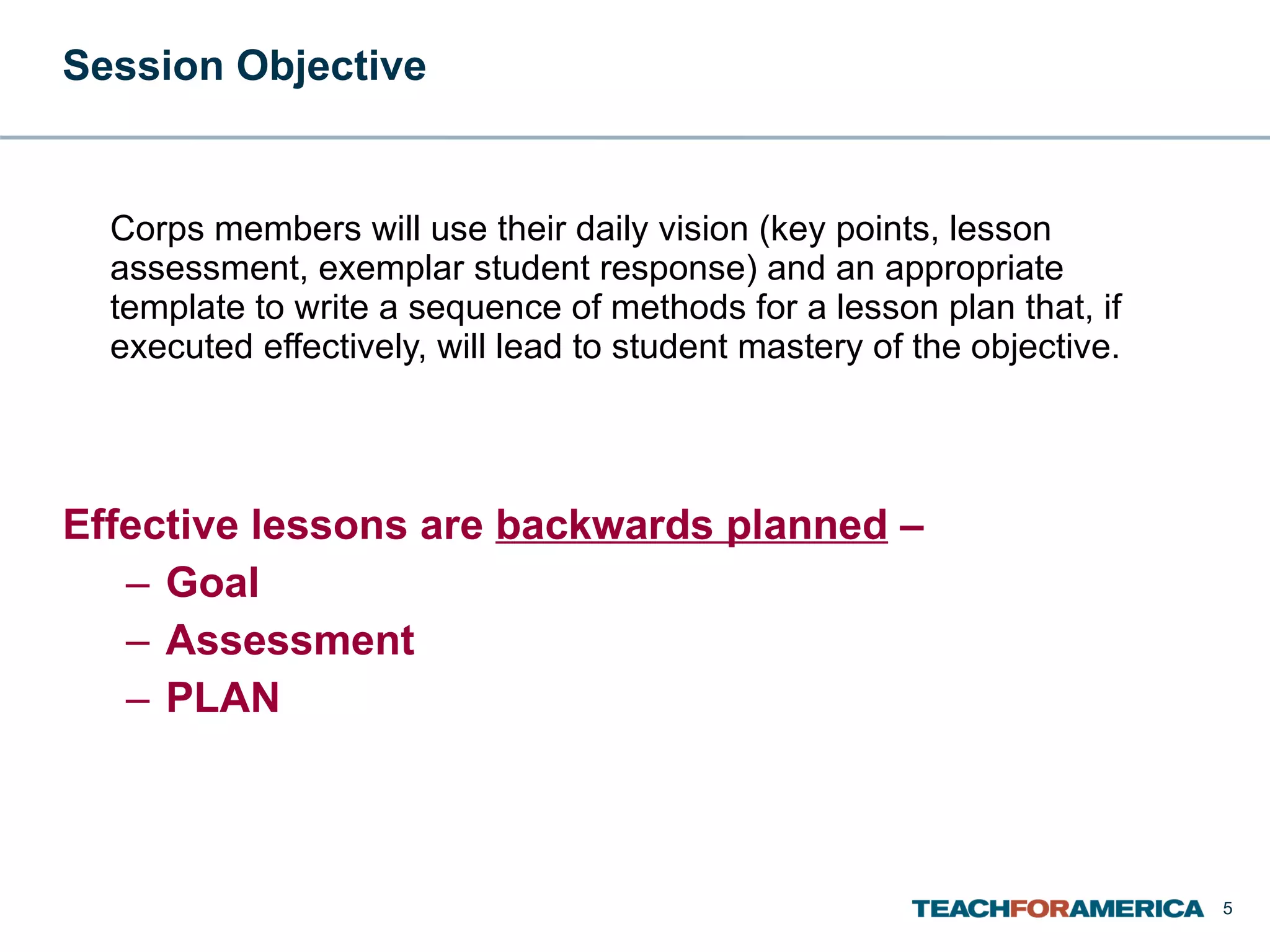 Session Objective

Corps members will use their daily vision (key points, lesson assessment, exemplar student response) and an appropriate template to write a sequence of methods for a lesson plan that, if executed effectively, will lead to student mastery of the objective.

Effective lessons are backwards planned –
– Goal
– Assessment
– PLAN

TEACHFORAMERICA 5